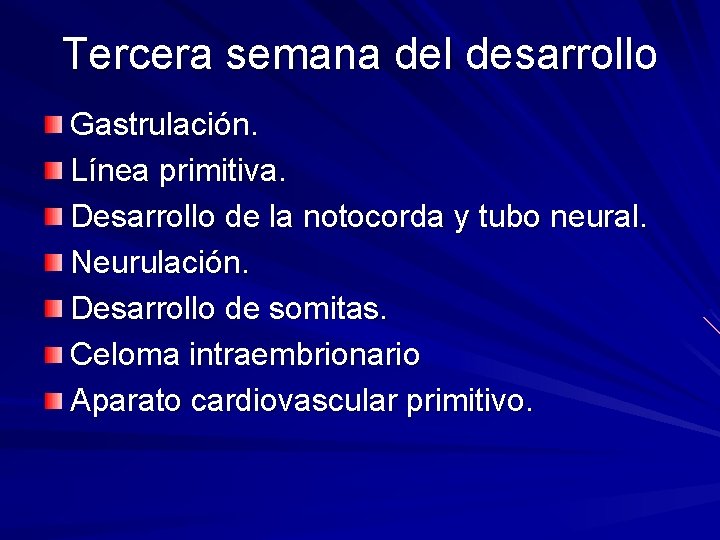 Tercera semana del desarrollo

Gastrulación.
Línea primitiva.
Desarrollo de la notocorda y tubo neural.
Neurulación.
Desarrollo de somitas.
Celoma intraembrionario
Aparato cardiovascular primitivo.